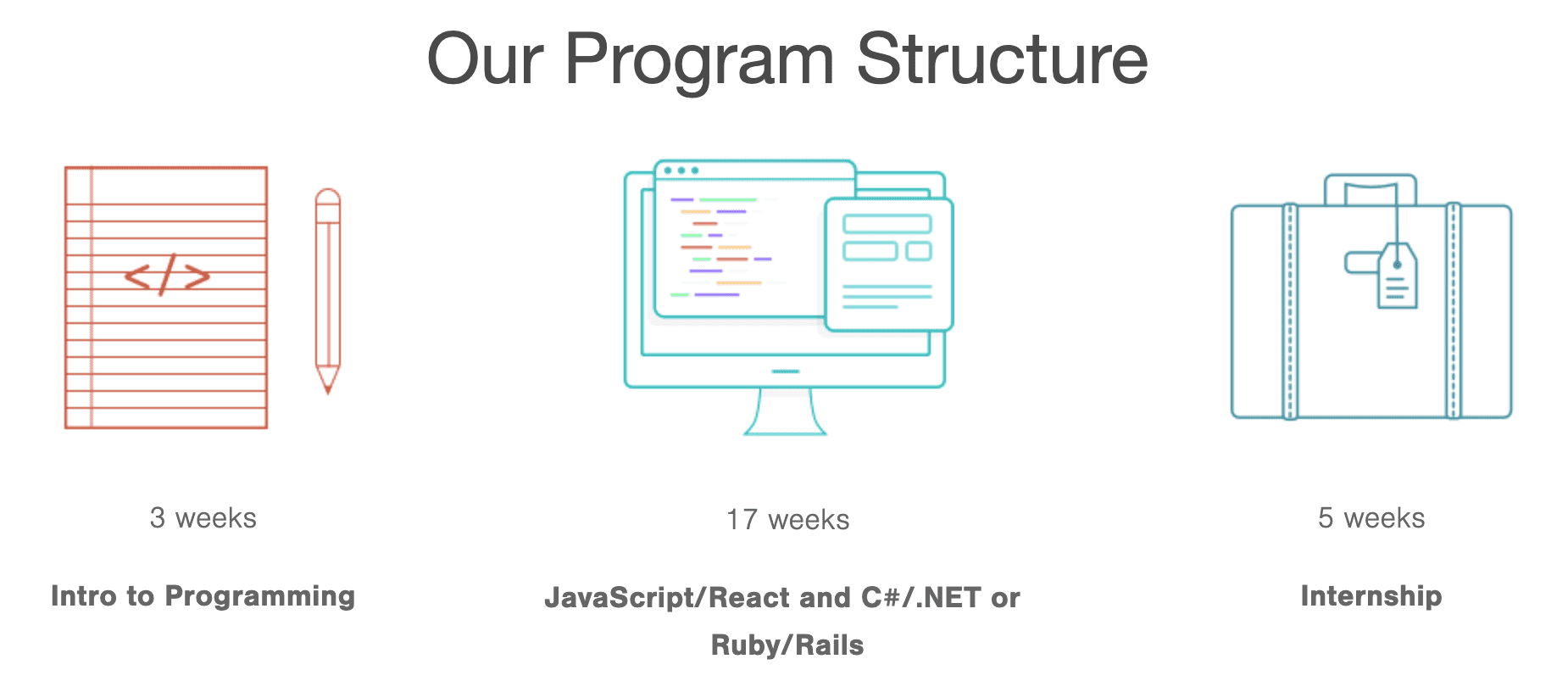 Our Program Structure

</>

3 weeks

Intro to Programming

17 weeks

JavaScript/React and C#/.NET or Ruby/Rails

5 weeks

Internship